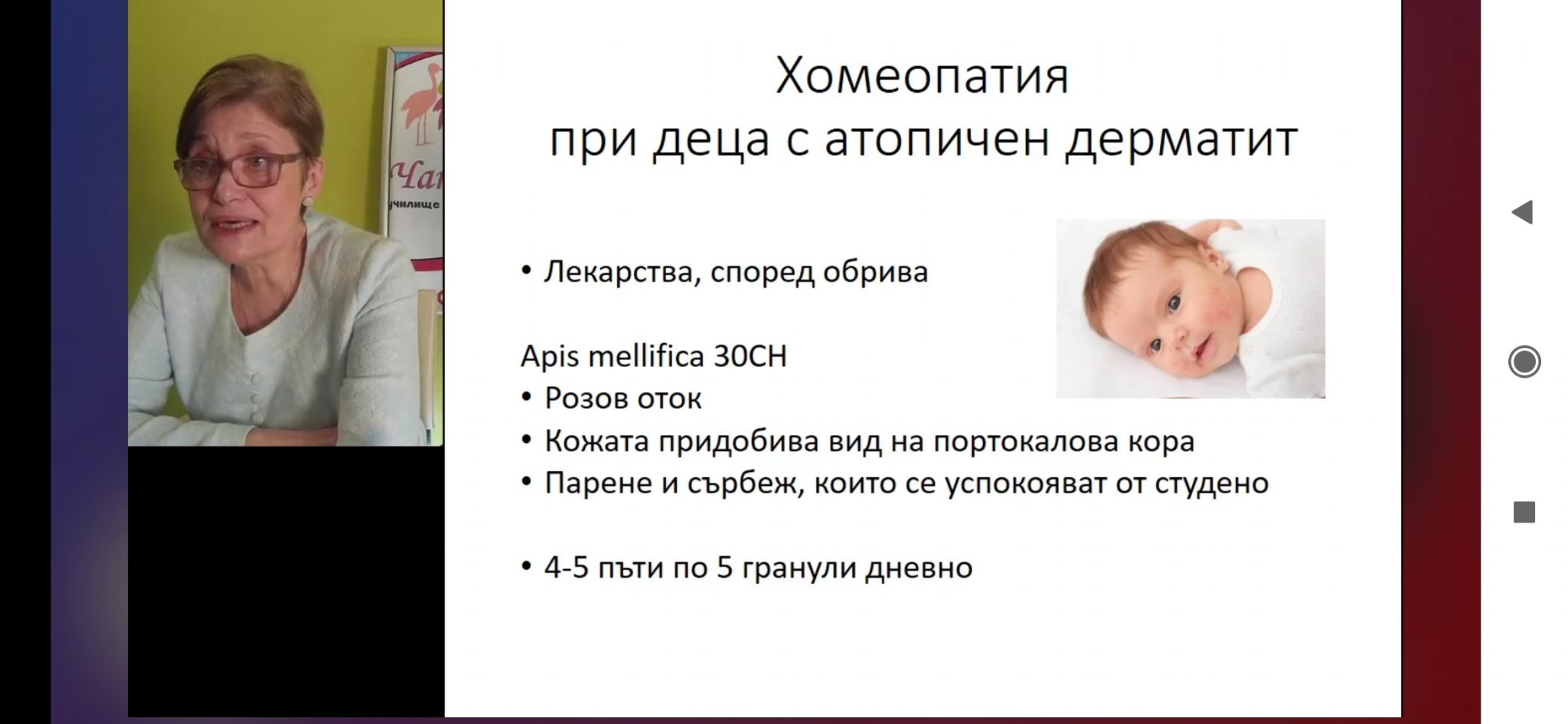 Ча
училище

Хомеопатия
при деца с атопичен дерматит

• Лекарства, според обрива

Apis mellifica 30CH
• Розов оток
• Кожата придобива вид на портокалова кора
• Парене и сърбеж, които се успокояват от студено

• 4-5 пъти по 5 гранули дневно